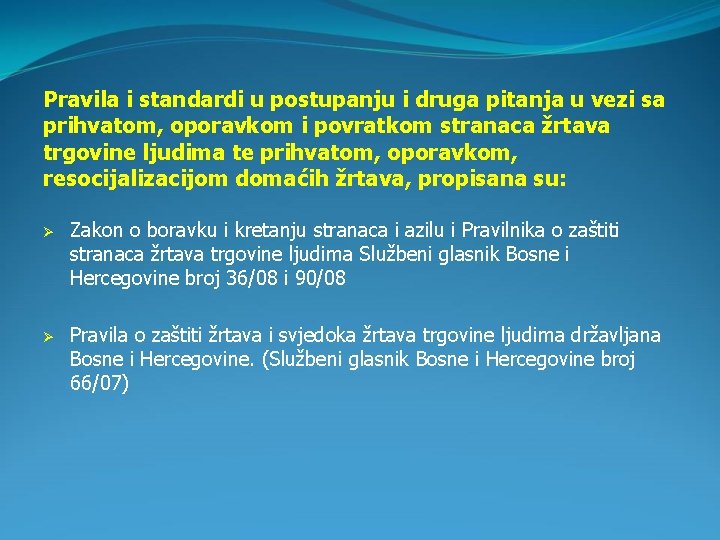 Pravila i standardi u postupanju i druga pitanja u vezi sa prihvatom, oporavkom i povratkom stranaca žrtava trgovine ljudima te prihvatom, oporavkom, resocijalizacijom domaćih žrtava, propisana su:

➢ Zakon o boravku i kretanju stranaca i azilu i Pravilnika o zaštiti stranaca žrtava trgovine ljudima Službeni glasnik Bosne i Hercegovine broj 36/08 i 90/08

➢ Pravila o zaštiti žrtava i svjedoka žrtava trgovine ljudima državljana Bosne i Hercegovine. (Službeni glasnik Bosne i Hercegovine broj 66/07)